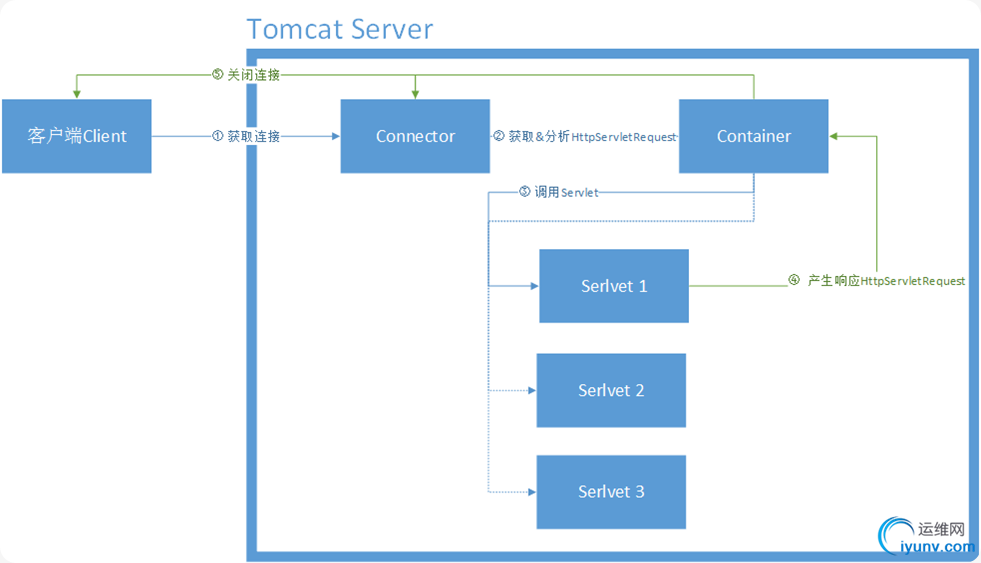 Tomcat Server

⑤ 关闭连接

客户端Client

① 获取连接

Connector

② 获取&分析 HttpServletRequest

Container

③ 调用 Servlet

Serlvet 1

④ 产生响应HttpServletRequest

Serlvet 2

Serlvet 3

运维网
iyunv.com